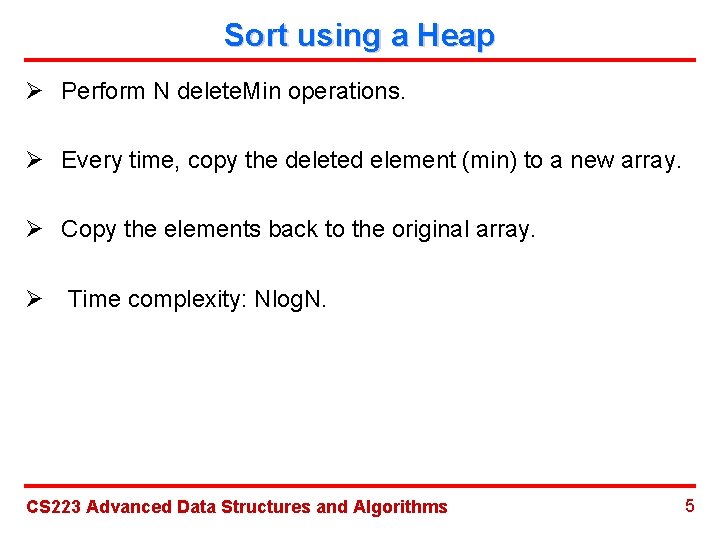 Sort using a Heap

➢ Perform N deleteMin operations.

➢ Every time, copy the deleted element (min) to a new array.

➢ Copy the elements back to the original array.

➢ Time complexity: NlogN.

CS223 Advanced Data Structures and Algorithms

5